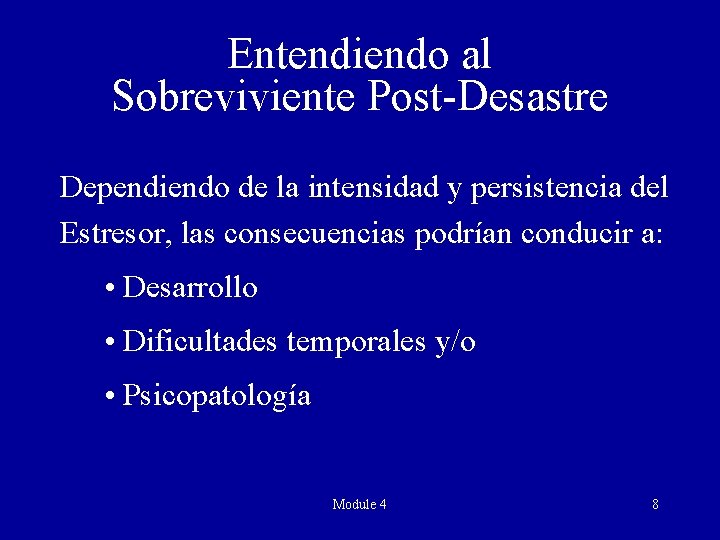 Entendiendo al
Sobreviviente Post-Desastre

Dependiendo de la intensidad y persistencia del Estresor, las consecuencias podrían conducir a:

• Desarrollo

• Dificultades temporales y/o

• Psicopatología

Module 4

8